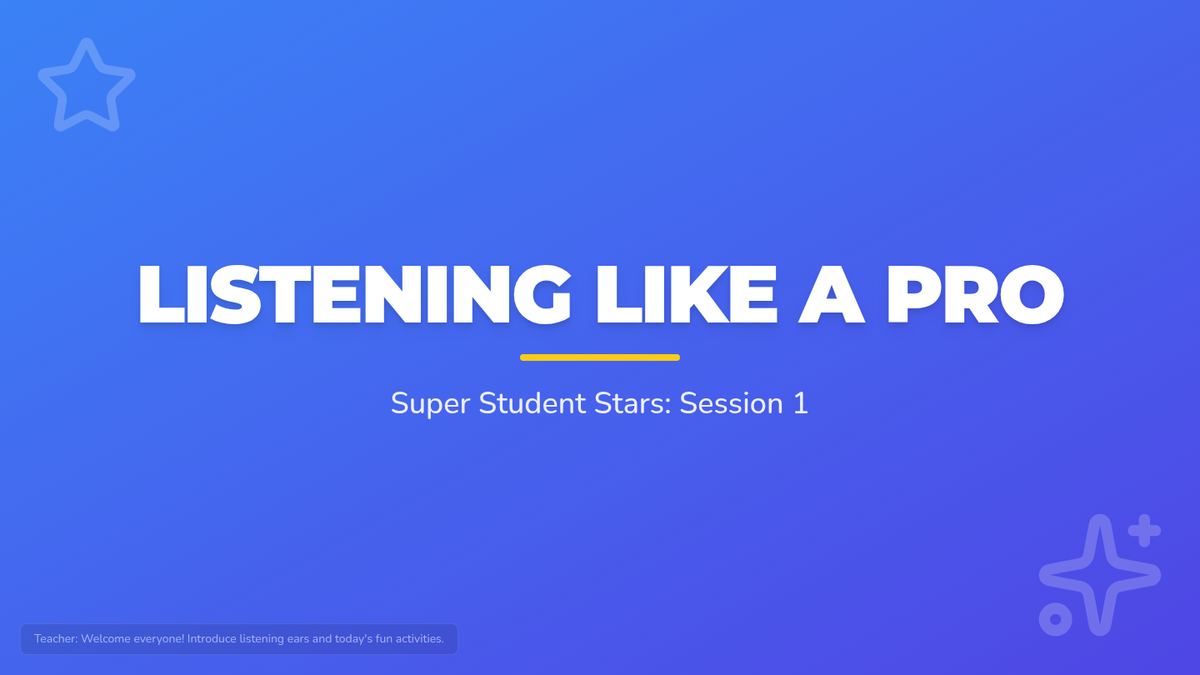 LISTENING LIKE A PRO

Super Student Stars: Session 1

Teacher: Welcome everyone! Introduce listening ears and today's fun activities.